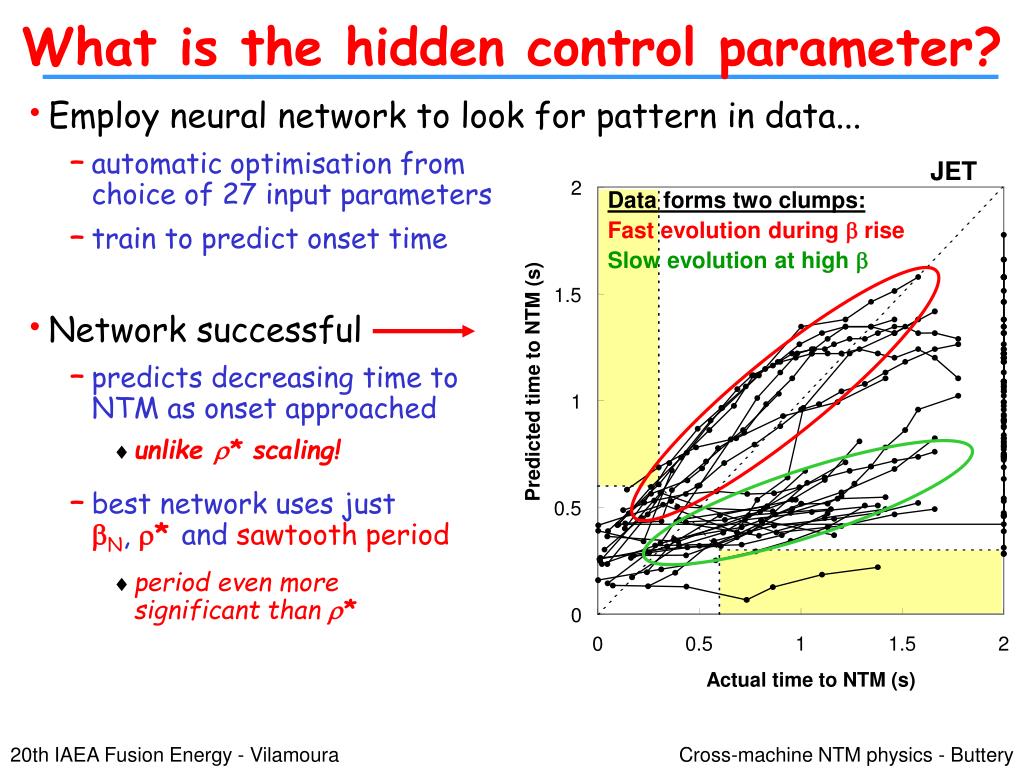 What is the hidden control parameter?

• Employ neural network to look for pattern in data...

– automatic optimisation from choice of 27 input parameters

– train to predict onset time

• Network successful

– predicts decreasing time to NTM as onset approached

♦ unlike $\rho$* scaling!

– best network uses just $\beta_N$, $\rho$* and sawtooth period

♦ period even more significant than $\rho$*

JET

Data forms two clumps:
Fast evolution during $\beta$ rise
Slow evolution at high $\beta$

Predicted time to NTM (s)

2
1.5
1
0.5
0

0
0.5
1
1.5
2

Actual time to NTM (s)

20th IAEA Fusion Energy - Vilamoura

Cross-machine NTM physics - Buttery